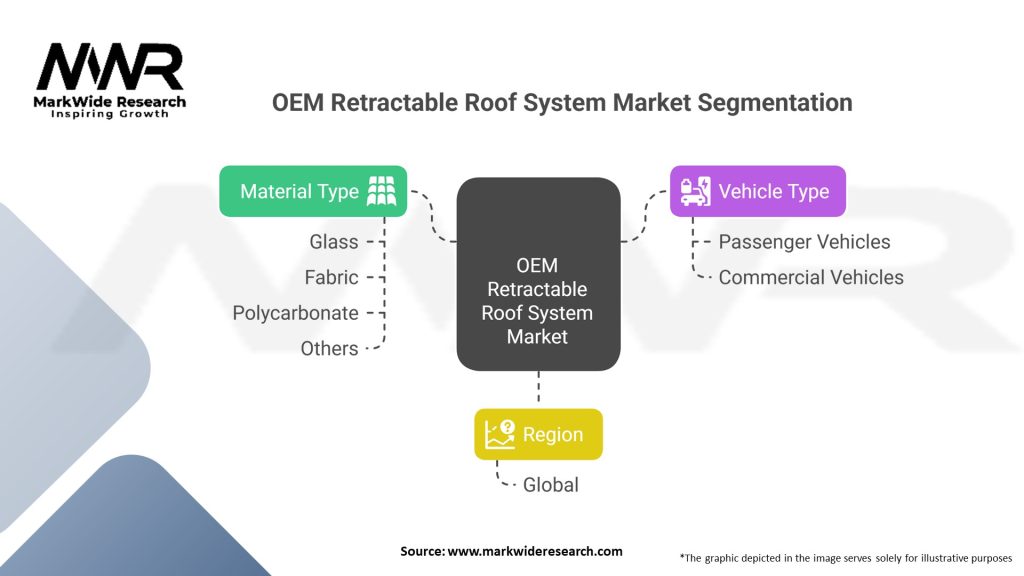 MWR
MarkWide Research
Inspiring Growth

OEM Retractable Roof System Market Segmentation

Material Type
Glass
Fabric
Polycarbonate
Others

OEM Retractable Roof System Market

Vehicle Type
Passenger Vehicles
Commercial Vehicles

Region
Global

Source: www.markwideresearch.com

*The graphic depicted in the image serves solely for illustrative purposes